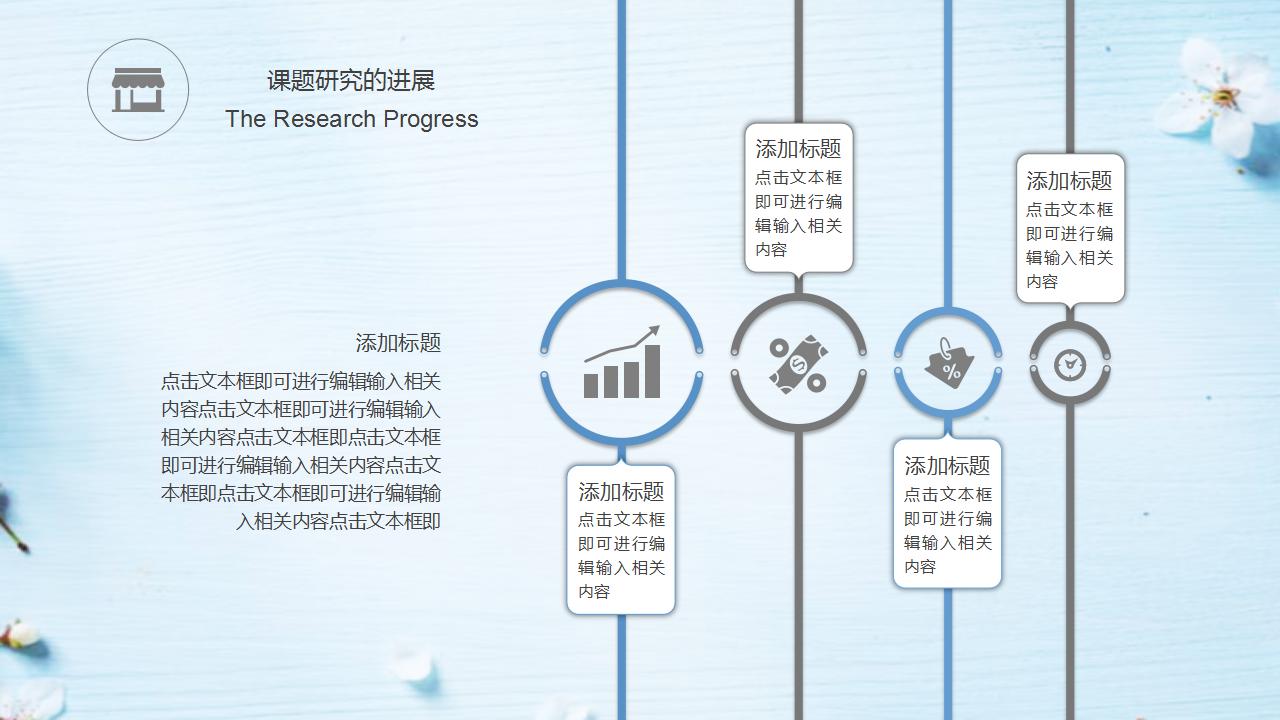 课题研究的进展
The Research Progress

添加标题
点击文本框即可进行编辑输入相关内容点击文本框即可进行编辑输入相关内容点击文本框即点击文本框即可进行编辑输入相关内容点击文本框即点击文本框即可进行编辑输入相关内容点击文本框即

添加标题
点击文本框即可进行编辑输入相关内容

添加标题
点击文本框即可进行编辑输入相关内容

添加标题
点击文本框即可进行编辑输入相关内容

添加标题
点击文本框即可进行编辑输入相关内容